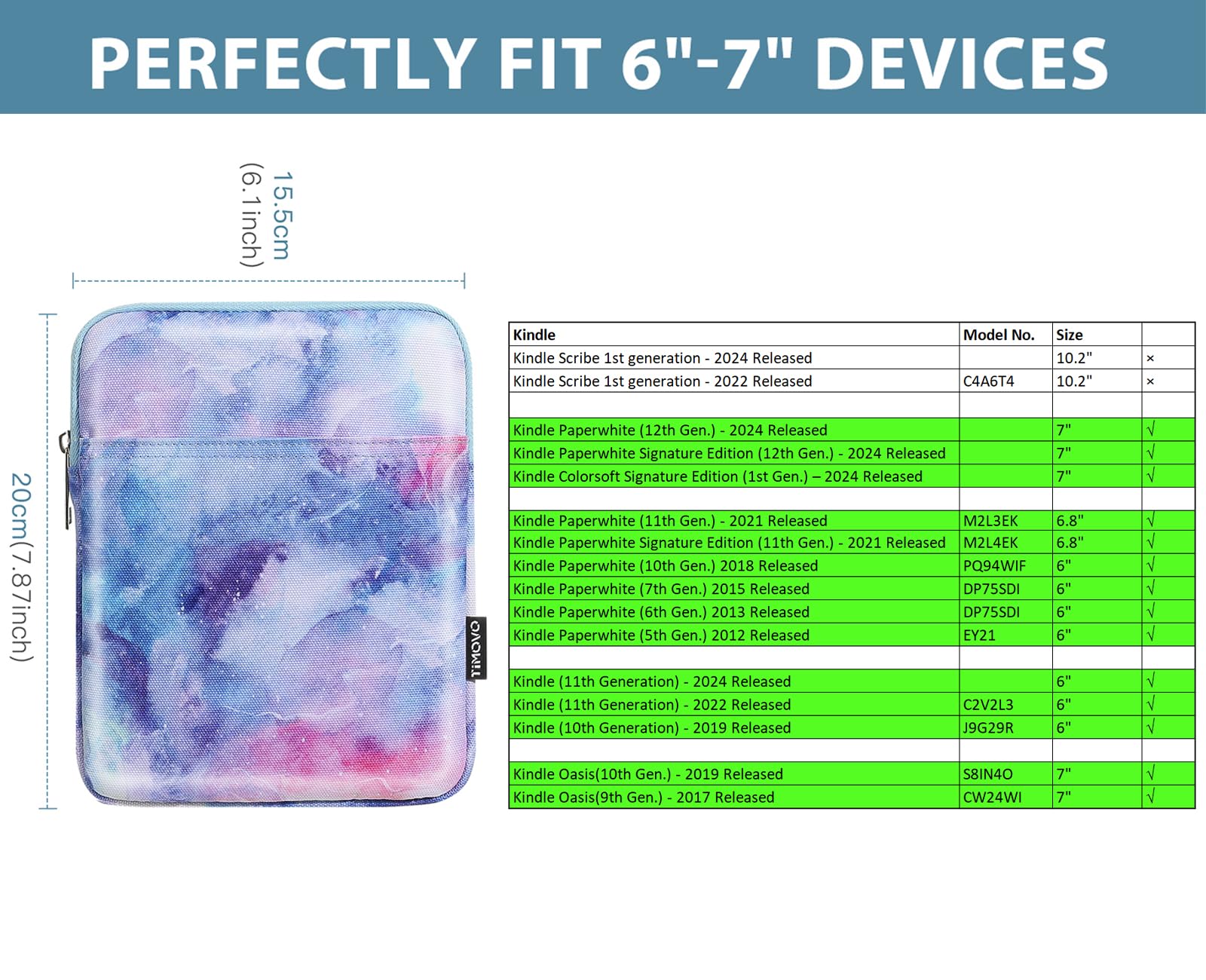 PERFECTLY FIT 6"-7" DEVICES

15.5cm
(6.1inch)

20cm(7.87inch)

TiMOVO

| Kindle | Model No. | Size | |
|---|---|---|---|
| Kindle Scribe 1st generation - 2024 Released | | 10.2" | × |
| Kindle Scribe 1st generation - 2022 Released | C4A6T4 | 10.2" | × |
| | | | |
| Kindle Paperwhite (12th Gen.) - 2024 Released | | 7" | √ |
| Kindle Paperwhite Signature Edition (12th Gen.) - 2024 Released | | 7" | √ |
| Kindle Colorsoft Signature Edition (1st Gen.) – 2024 Released | | 7" | √ |
| | | | |
| Kindle Paperwhite (11th Gen.) - 2021 Released | M2L3EK | 6.8" | √ |
| Kindle Paperwhite Signature Edition (11th Gen.) - 2021 Released | M2L4EK | 6.8" | √ |
| Kindle Paperwhite (10th Gen.) 2018 Released | PQ94WIF | 6" | √ |
| Kindle Paperwhite (7th Gen.) 2015 Released | DP75SDI | 6" | √ |
| Kindle Paperwhite (6th Gen.) 2013 Released | DP75SDI | 6" | √ |
| Kindle Paperwhite (5th Gen.) 2012 Released | EY21 | 6" | √ |
| | | | |
| Kindle (11th Generation) - 2024 Released | | 6" | √ |
| Kindle (11th Generation) - 2022 Released | C2V2L3 | 6" | √ |
| Kindle (10th Generation) - 2019 Released | J9G29R | 6" | √ |
| | | | |
| Kindle Oasis(10th Gen.) - 2019 Released | S8IN4O | 7" | √ |
| Kindle Oasis(9th Gen.) - 2017 Released | CW24WI | 7" | √ |